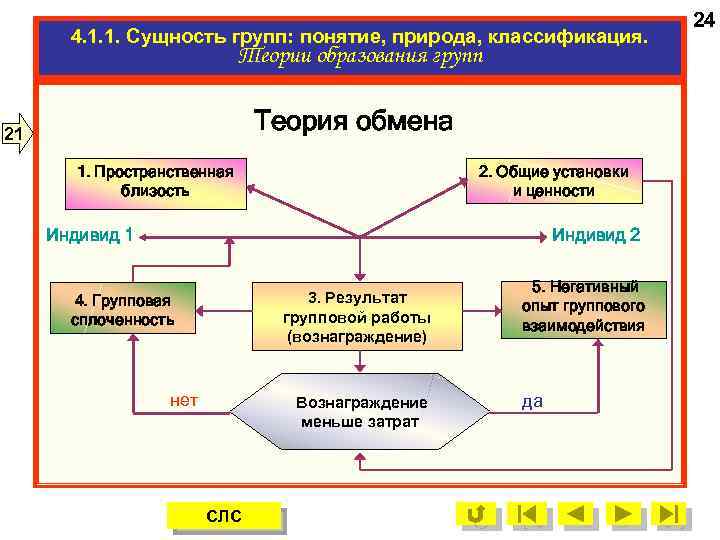 24

4.1.1. Сущность групп: понятие, природа, классификация.
Теории образования групп

21

Теория обмена

1. Пространственная близость

2. Общие установки и ценности

Индивид 1

Индивид 2

4. Групповая сплоченность

3. Результат групповой работы (вознаграждение)

5. Негативный опыт группового взаимодействия

нет

Вознаграждение меньше затрат

да

СЛС